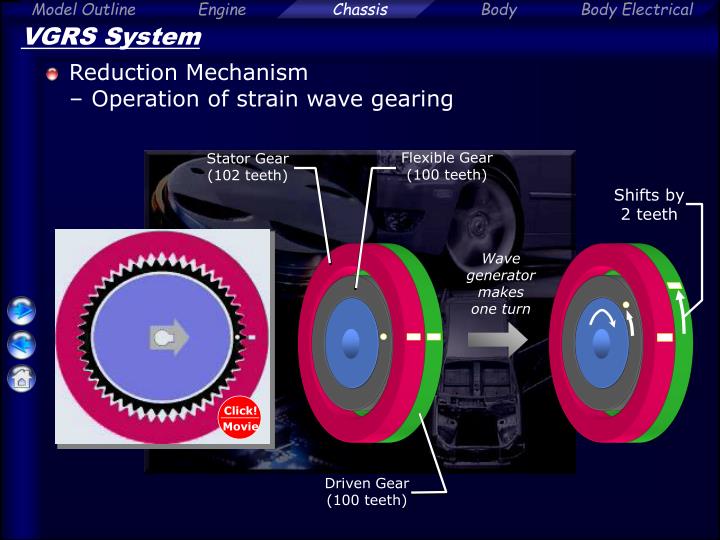 Model Outline Engine Chassis Body Body Electrical

VGRS System

Reduction Mechanism
– Operation of strain wave gearing

Stator Gear
(102 teeth)

Flexible Gear
(100 teeth)

Shifts by
2 teeth

Wave
generator
makes
one turn

Click!
Movie

Driven Gear
(100 teeth)